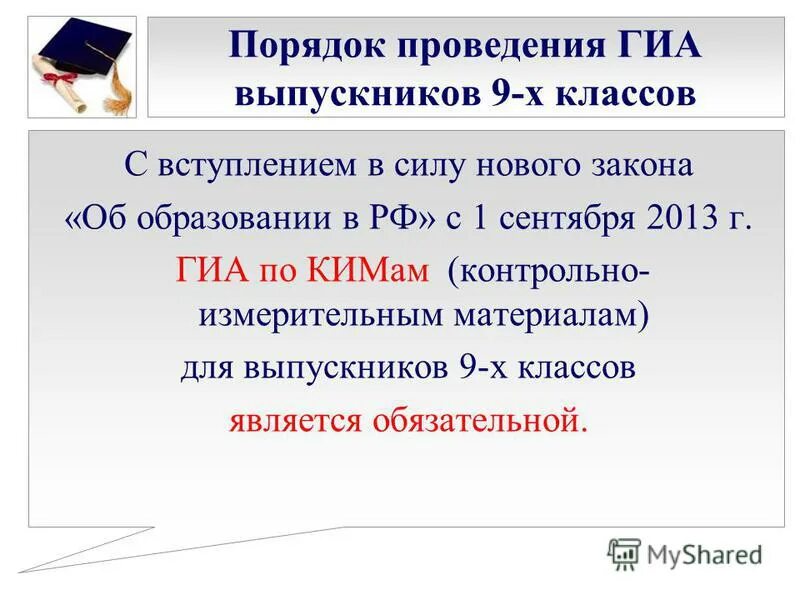 Порядок проведения ГИА выпускников 9-х классов

С вступлением в силу нового закона «Об образовании в РФ» с 1 сентября 2013 г. ГИА по КИМам (контрольно-измерительным материалам) для выпускников 9-х классов является обязательной.

MyShared